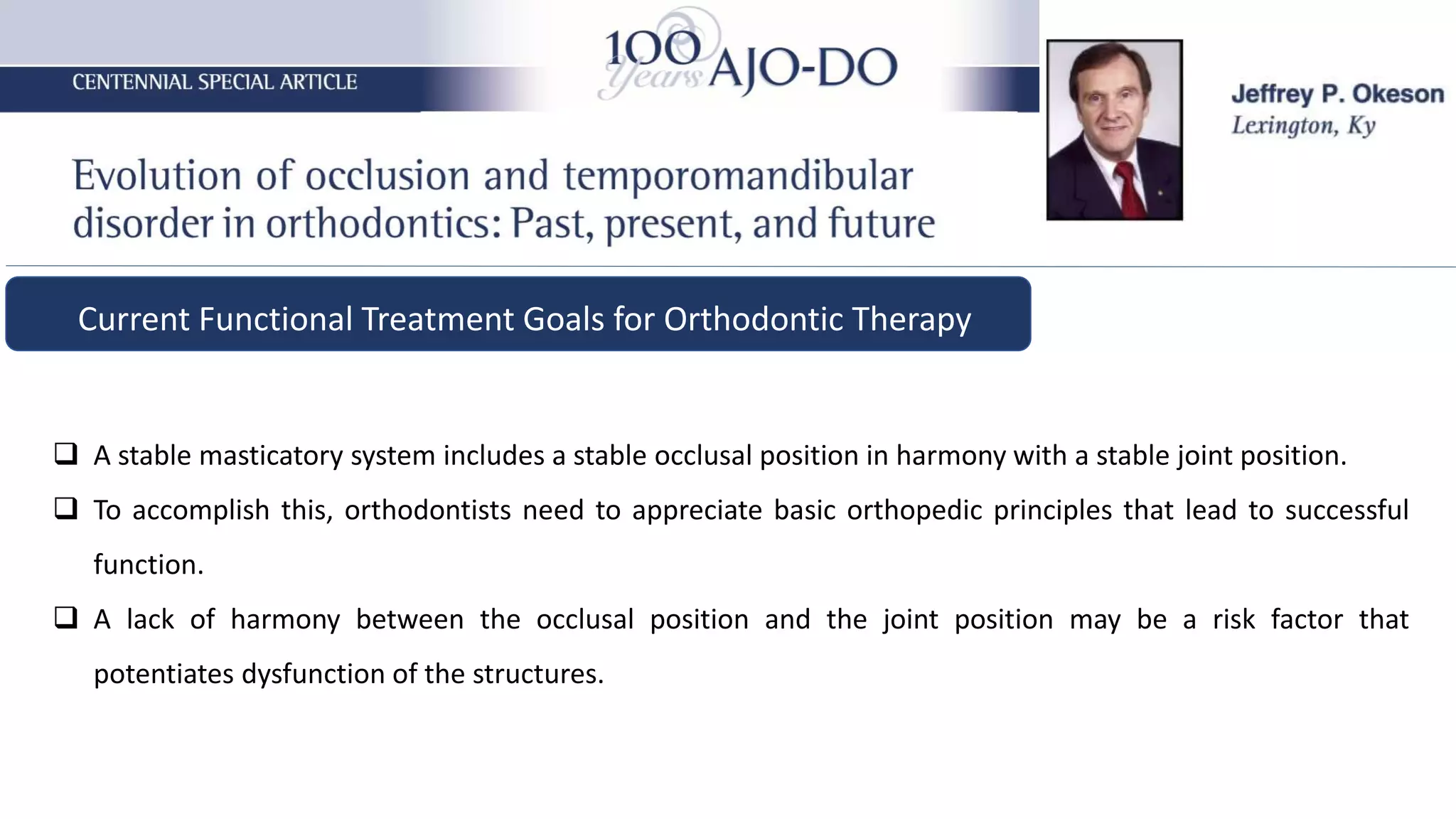 CENTENNIAL SPECIAL ARTICLE

100 Years AJO-DO

Jeffrey P. Okeson
Lexington, Ky

Evolution of occlusion and temporomandibular disorder in orthodontics: Past, present, and future

Current Functional Treatment Goals for Orthodontic Therapy

❑ A stable masticatory system includes a stable occlusal position in harmony with a stable joint position.

❑ To accomplish this, orthodontists need to appreciate basic orthopedic principles that lead to successful function.

❑ A lack of harmony between the occlusal position and the joint position may be a risk factor that potentiates dysfunction of the structures.